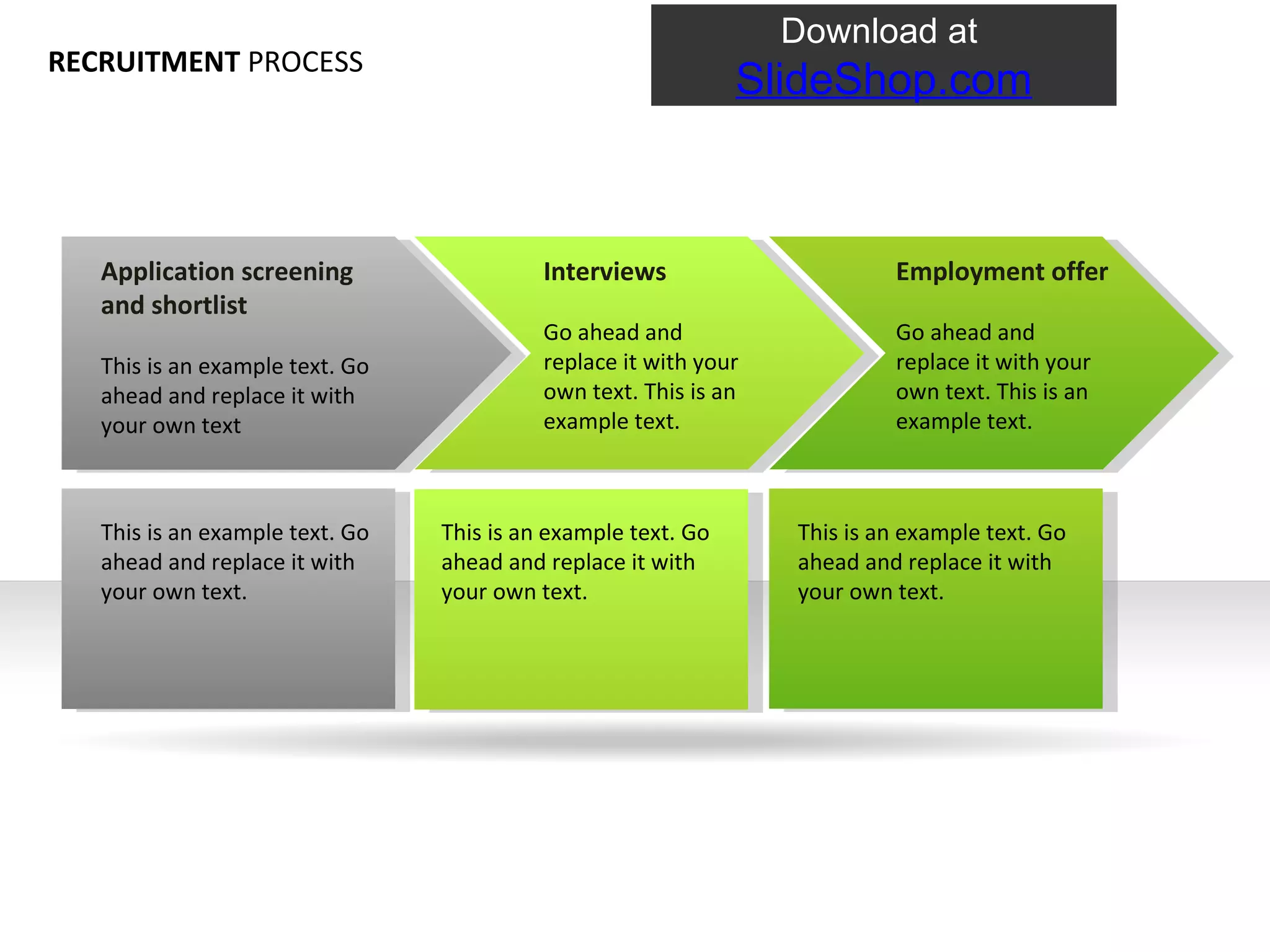 RECRUITMENT PROCESS

Download at SlideShop.com

Application screening and shortlist

This is an example text. Go ahead and replace it with your own text

Interviews

Go ahead and replace it with your own text. This is an example text.

Employment offer

Go ahead and replace it with your own text. This is an example text.

This is an example text. Go ahead and replace it with your own text.

This is an example text. Go ahead and replace it with your own text.

This is an example text. Go ahead and replace it with your own text.